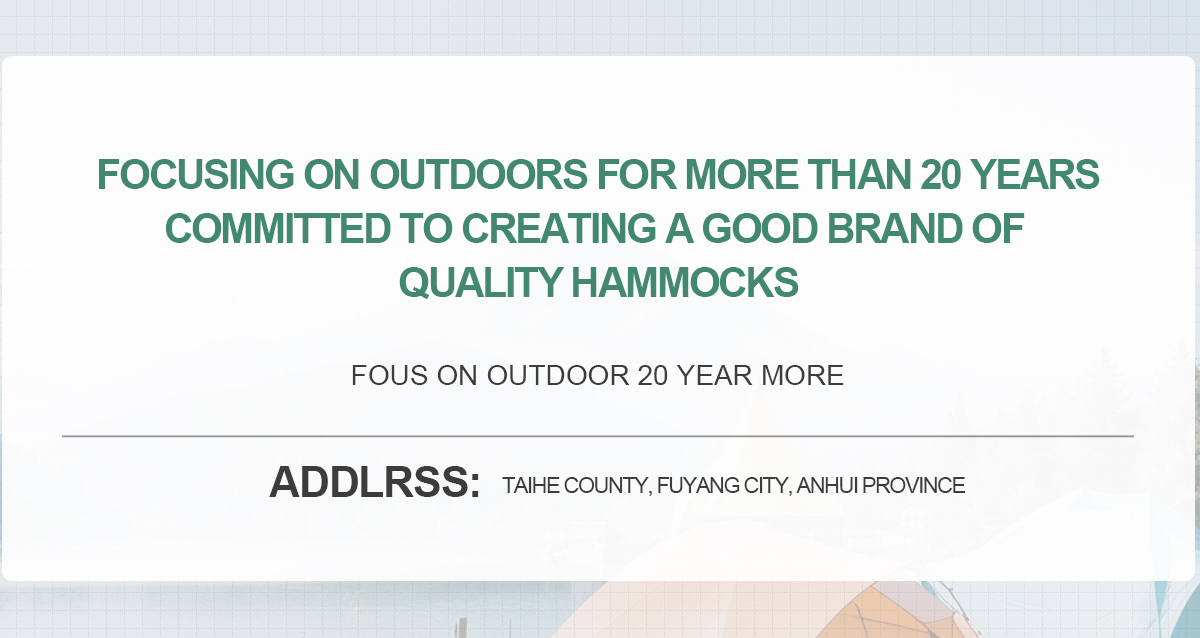 FOCUSING ON OUTDOORS FOR MORE THAN 20 YEARS COMMITTED TO CREATING A GOOD BRAND OF QUALITY HAMMOCKS

FOUS ON OUTDOOR 20 YEAR MORE

ADDLRSS: TAIHE COUNTY, FUYANG CITY, ANHUI PROVINCE